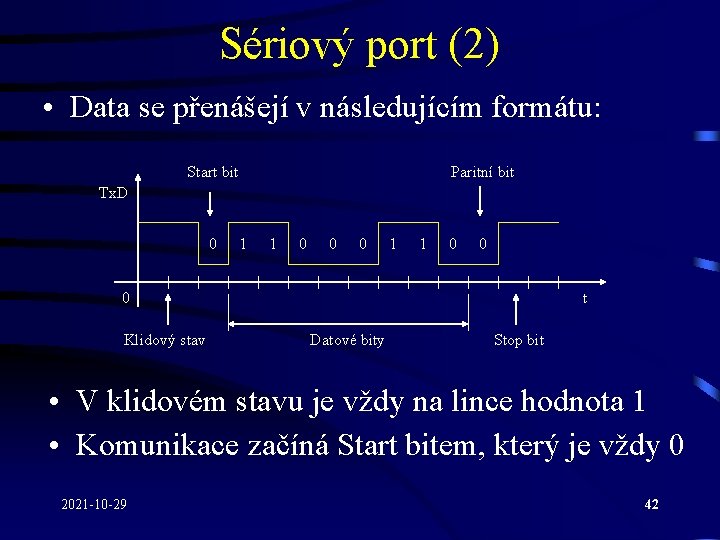 Sériový port (2)

• Data se přenášejí v následujícím formátu:

Start bit

Paritní bit

TxD

0 1 1 0 0 0 1 1 0 0

0

t

Klidový stav

Datové bity

Stop bit

• V klidovém stavu je vždy na lince hodnota 1

• Komunikace začíná Start bitem, který je vždy 0

2021-10-29

42